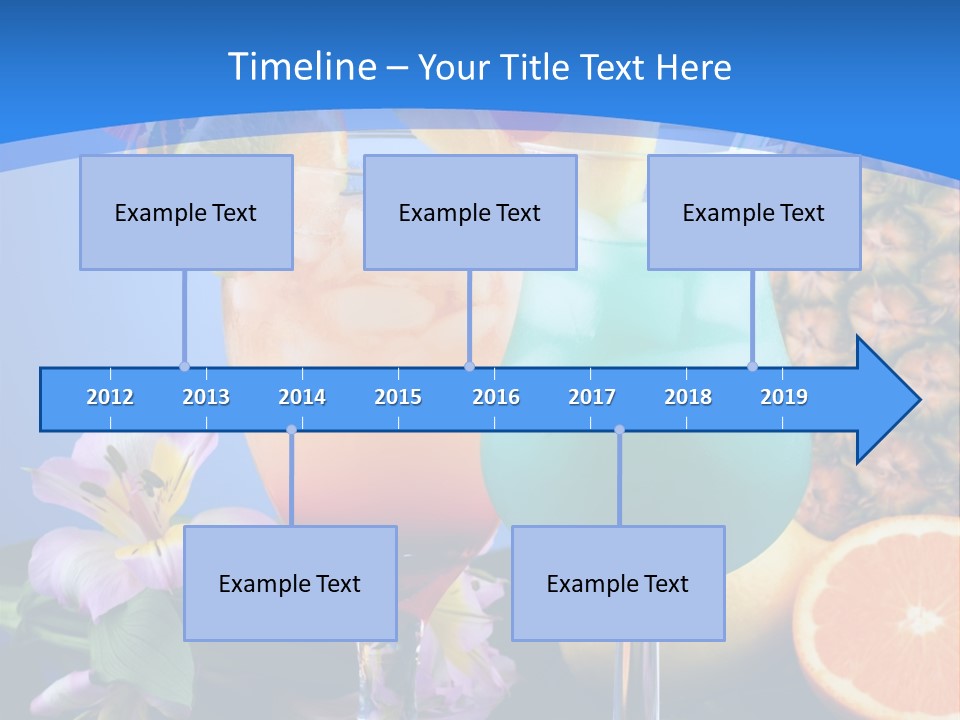 Timeline – Your Title Text Here

Example Text

Example Text

Example Text

2012 2013 2014 2015 2016 2017 2018 2019

Example Text

Example Text